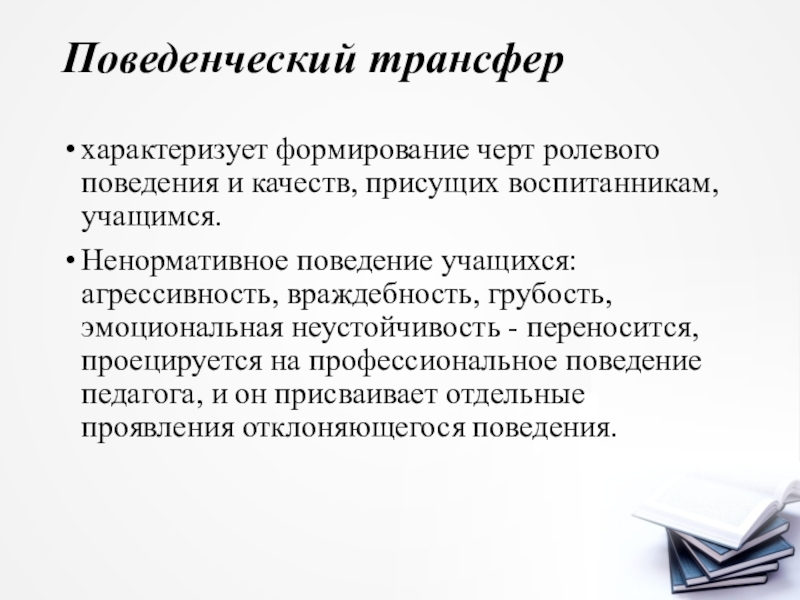 Поведенческий трансфер

• характеризует формирование черт ролевого поведения и качеств, присущих воспитанникам, учащимся.

• Ненормативное поведение учащихся: агрессивность, враждебность, грубость, эмоциональная неустойчивость - переносится, проецируется на профессиональное поведение педагога, и он присваивает отдельные проявления отклоняющегося поведения.